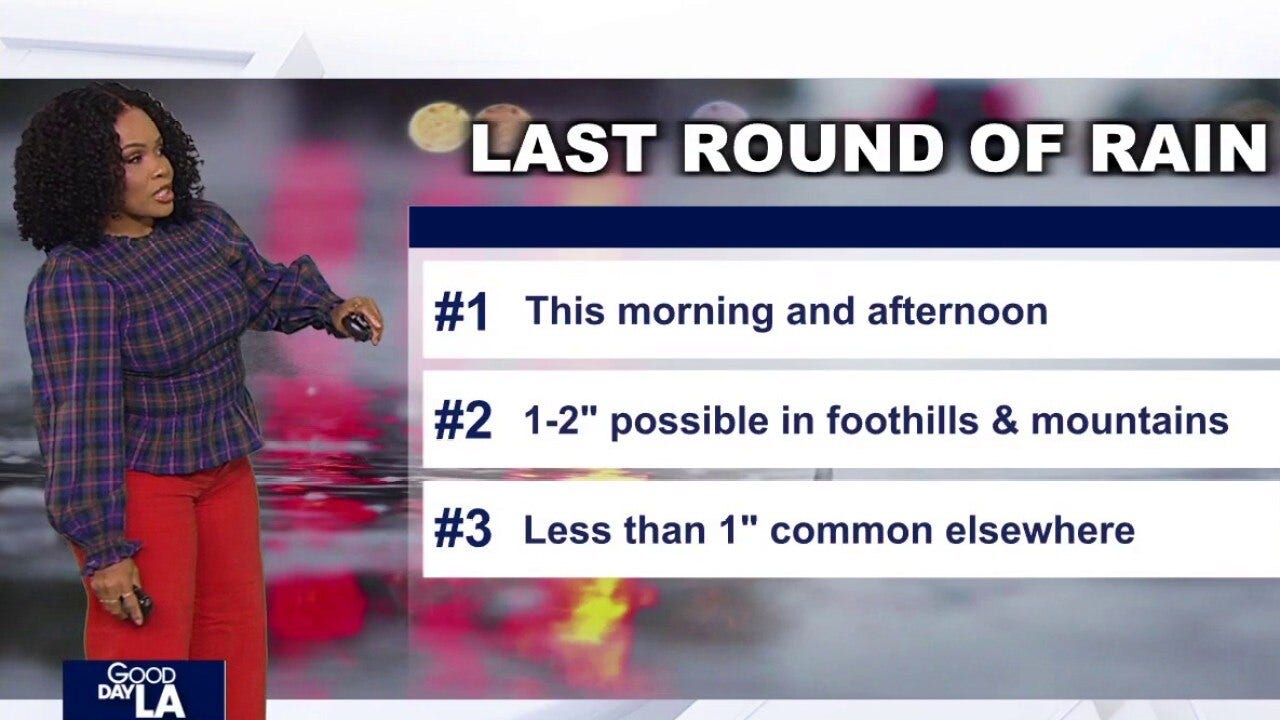 LAST ROUND OF RAIN

#1 This morning and afternoon

#2 1-2" possible in foothills & mountains

#3 Less than 1" common elsewhere

GOOD DAY LA